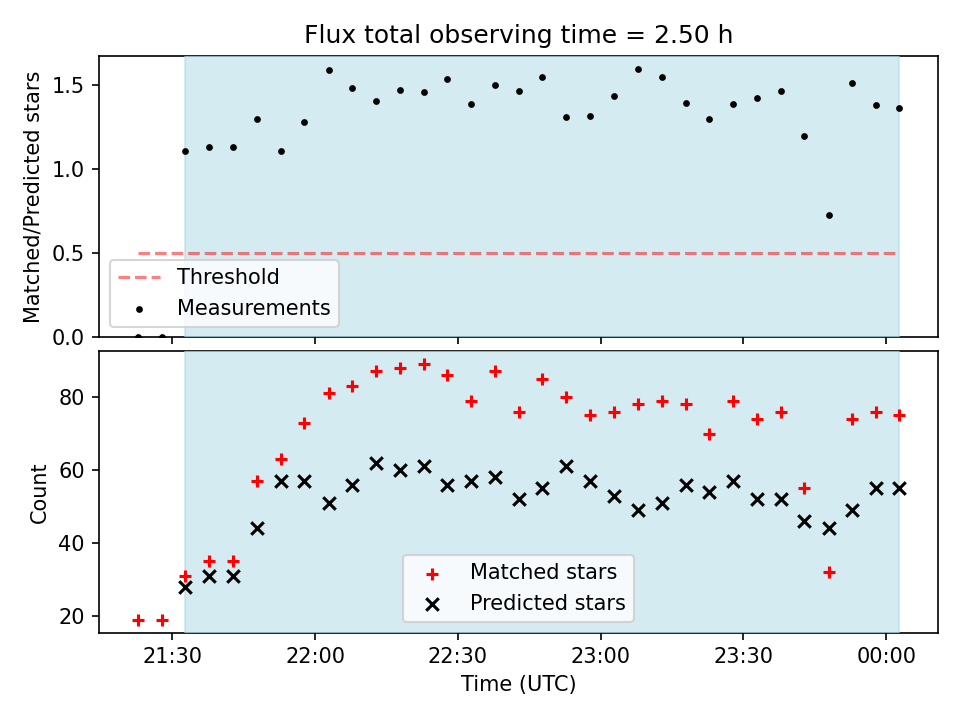 Flux total observing time = 2.50 h

Matched/Predicted stars

1.5
1.0
0.5
0.0

Threshold
Measurements

Count

80
60
40
20

Matched stars
Predicted stars

21:30
22:00
22:30
23:00
23:30
00:00

Time (UTC)